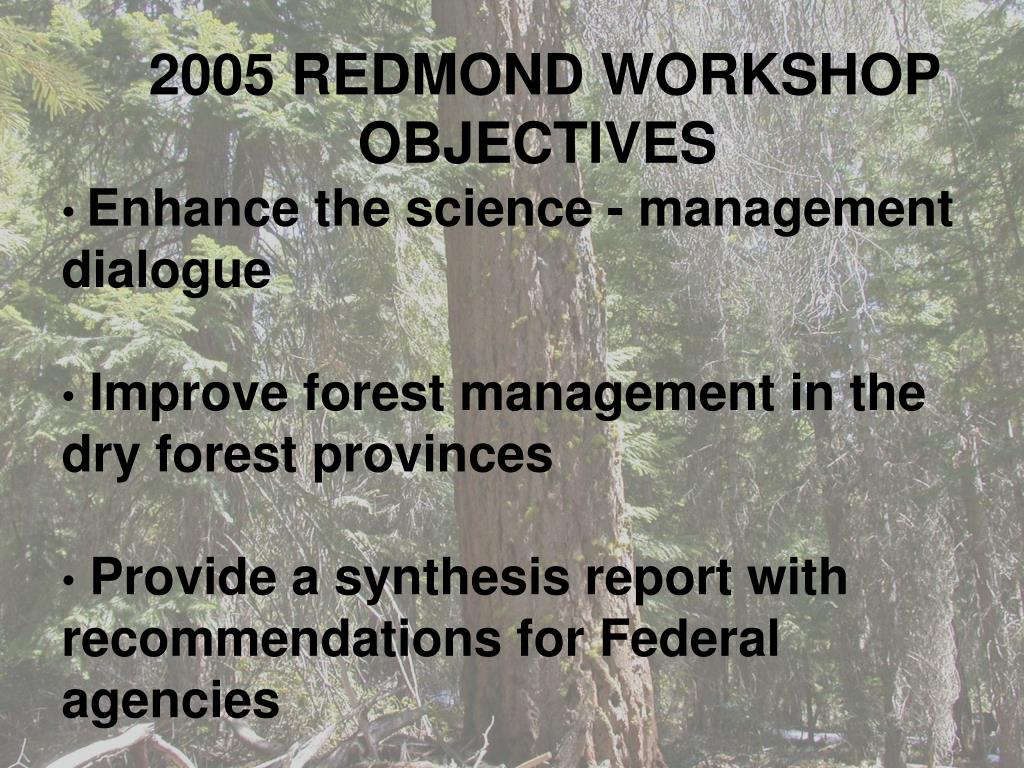 2005 REDMOND WORKSHOP OBJECTIVES

• Enhance the science - management dialogue

• Improve forest management in the dry forest provinces

• Provide a synthesis report with recommendations for Federal agencies